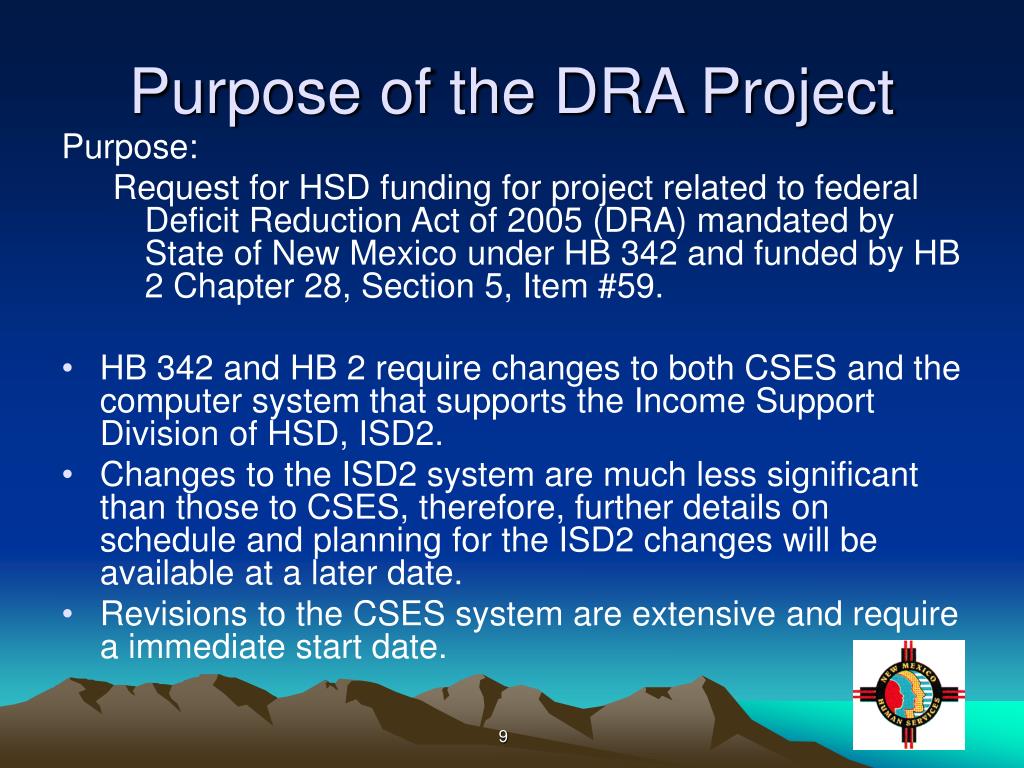 Purpose of the DRA Project

Purpose:

Request for HSD funding for project related to federal Deficit Reduction Act of 2005 (DRA) mandated by State of New Mexico under HB 342 and funded by HB 2 Chapter 28, Section 5, Item #59.

• HB 342 and HB 2 require changes to both CSES and the computer system that supports the Income Support Division of HSD, ISD2.
• Changes to the ISD2 system are much less significant than those to CSES, therefore, further details on schedule and planning for the ISD2 changes will be available at a later date.
• Revisions to the CSES system are extensive and require a immediate start date.

NEW MEXICO HUMAN SERVICES

9